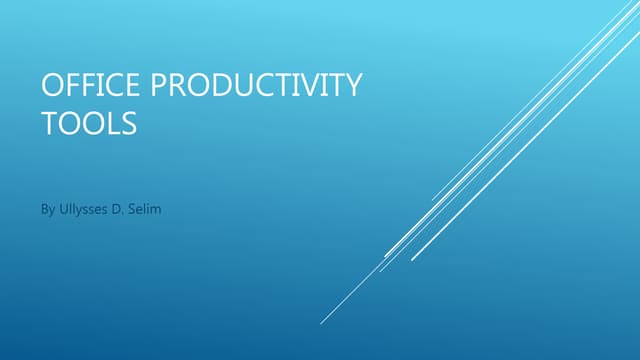 OFFICE PRODUCTIVITY TOOLS

By Ullysses D. Selim